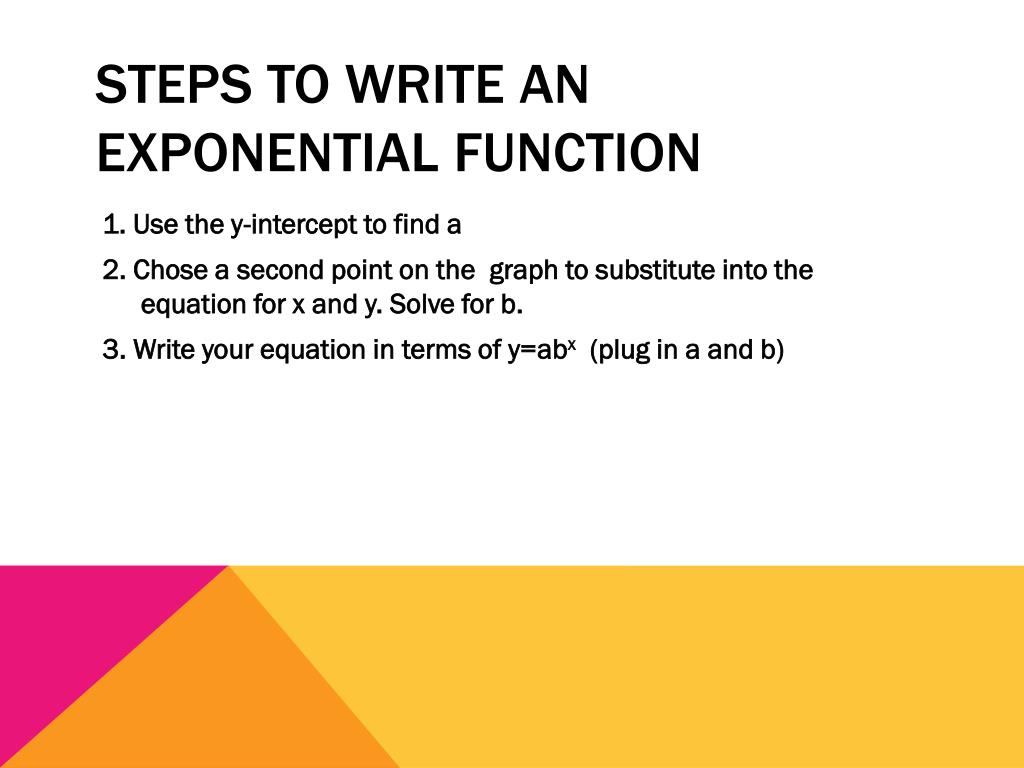 STEPS TO WRITE AN EXPONENTIAL FUNCTION

1. Use the y-intercept to find a

2. Chose a second point on the graph to substitute into the equation for x and y. Solve for b.

3. Write your equation in terms of $y=ab^x$ (plug in a and b)